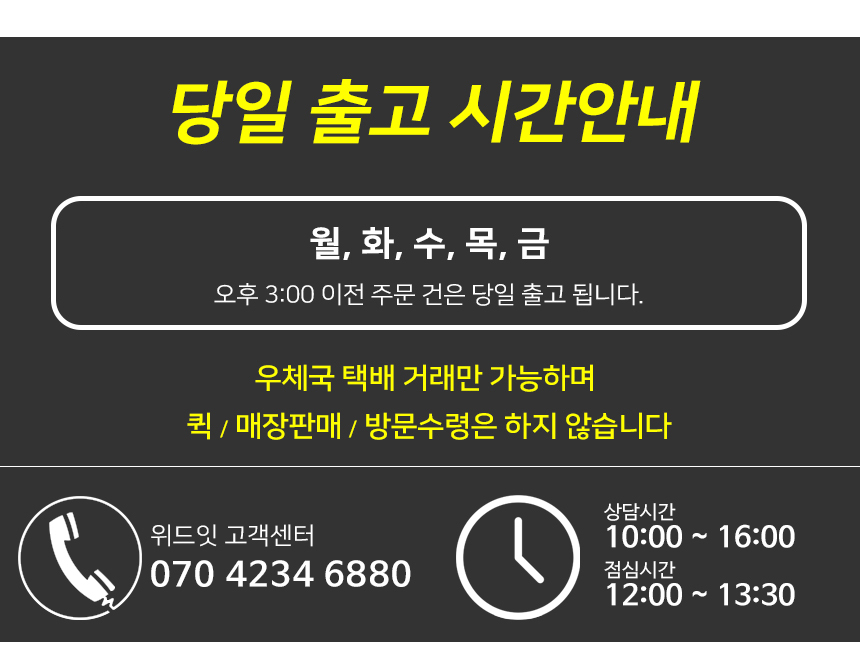 당일 출고 시간안내

월, 화, 수, 목, 금

오후 3:00 이전 주문 건은 당일 출고 됩니다.

우체국 택배 거래만 가능하며

퀵 / 매장판매 / 방문수령은 하지 않습니다

위드잇 고객센터
070 4234 6880

상담시간
10:00 ~ 16:00
점심시간
12:00 ~ 13:30